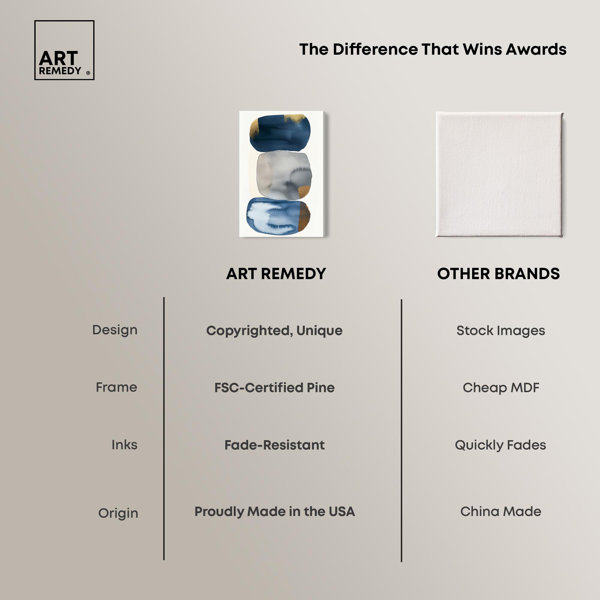 ART REMEDY ®

The Difference That Wins Awards

| | ART REMEDY | OTHER BRANDS |
|---|---|---|
| Design | Copyrighted, Unique | Stock Images |
| Frame | FSC-Certified Pine | Cheap MDF |
| Inks | Fade-Resistant | Quickly Fades |
| Origin | Proudly Made in the USA | China Made |